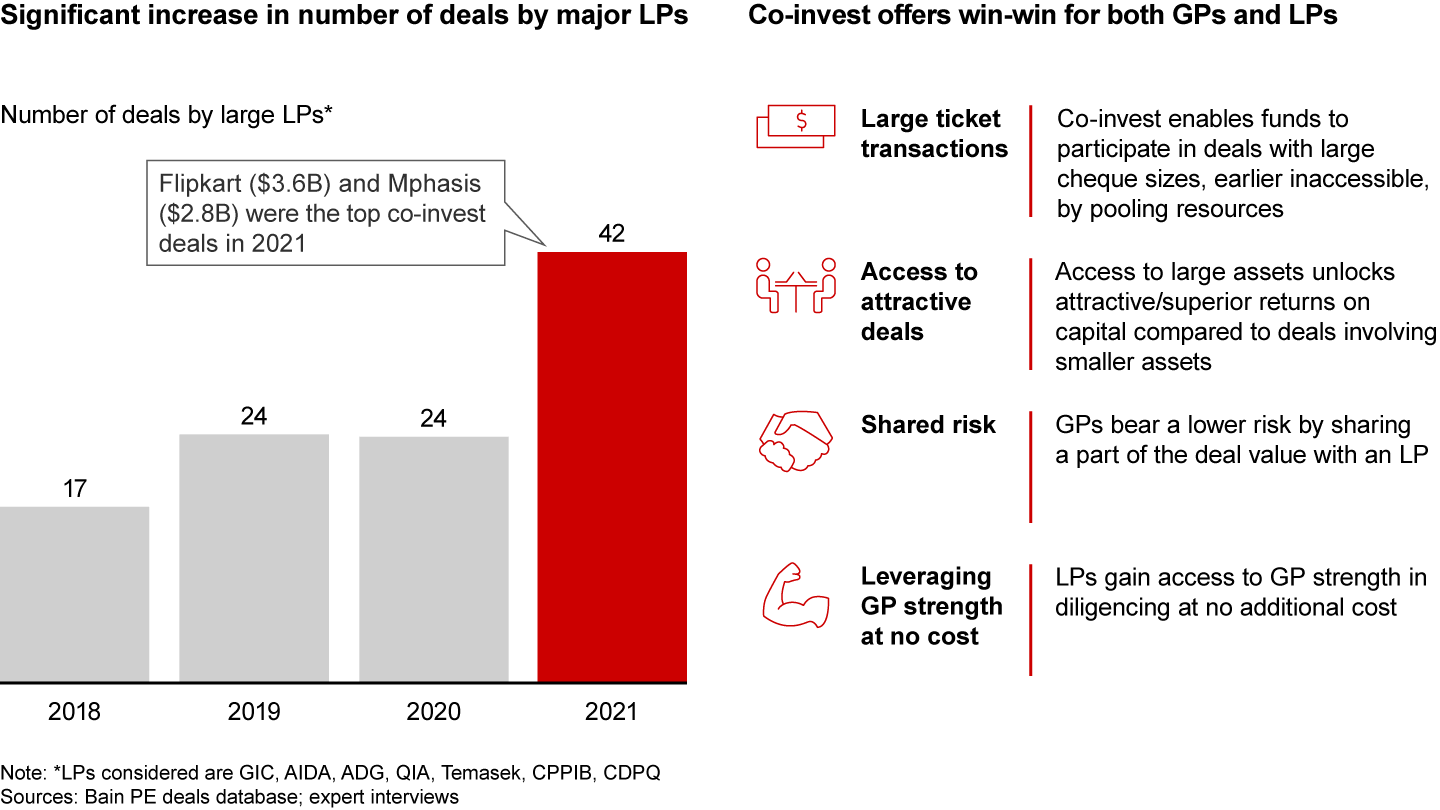 Significant increase in number of deals by major LPs

Number of deals by large LPs*

Flipkart ($3.6B) and Mphasis ($2.8B) were the top co-invest deals in 2021

17
24
24
42

2018
2019
2020
2021

Note: *LPs considered are GIC, AIDA, ADG, QIA, Temasek, CPPIB, CDPQ
Sources: Bain PE deals database; expert interviews

Co-invest offers win-win for both GPs and LPs

$

Large ticket transactions

Co-invest enables funds to participate in deals with large cheque sizes, earlier inaccessible, by pooling resources

Access to attractive deals

Access to large assets unlocks attractive/superior returns on capital compared to deals involving smaller assets

Shared risk

GPs bear a lower risk by sharing a part of the deal value with an LP

Leveraging GP strength at no cost

LPs gain access to GP strength in diligencing at no additional cost